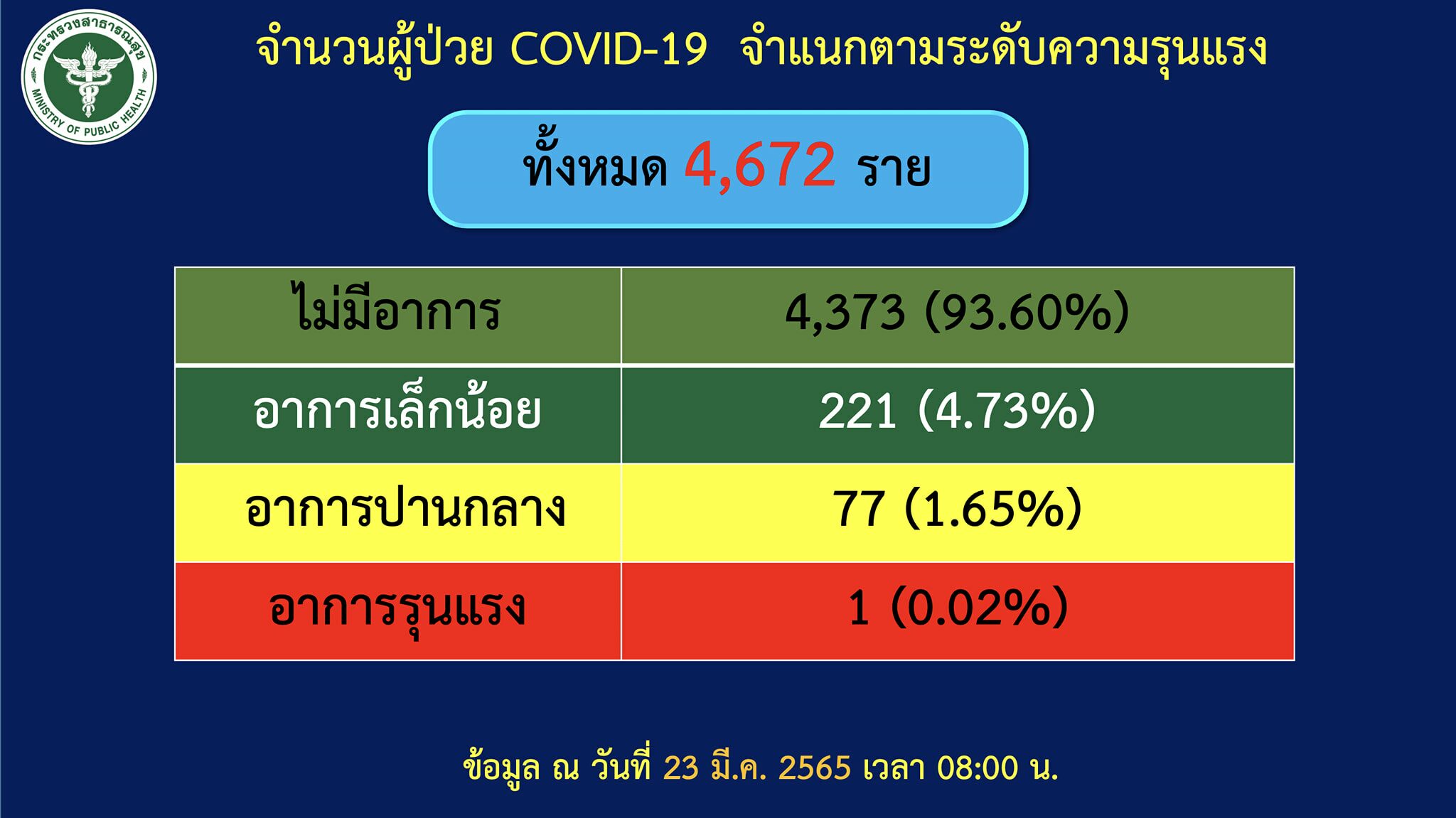 กระทรวงสาธารณสุข
MINISTRY OF PUBLIC HEALTH

จำนวนผู้ป่วย COVID-19 จำแนกตามระดับความรุนแรง

ทั้งหมด 4,672 ราย

| ไม่มีอาการ | 4,373 (93.60%) |
|---|---|
| อาการเล็กน้อย | 221 (4.73%) |
| อาการปานกลาง | 77 (1.65%) |
| อาการรุนแรง | 1 (0.02%) |

ข้อมูล ณ วันที่ 23 มี.ค. 2565 เวลา 08:00 น.